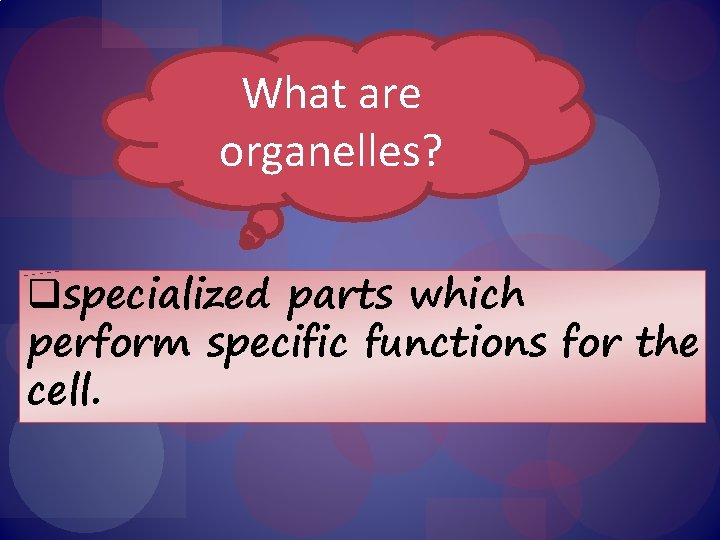 What are organelles?

❑specialized parts which perform specific functions for the cell.